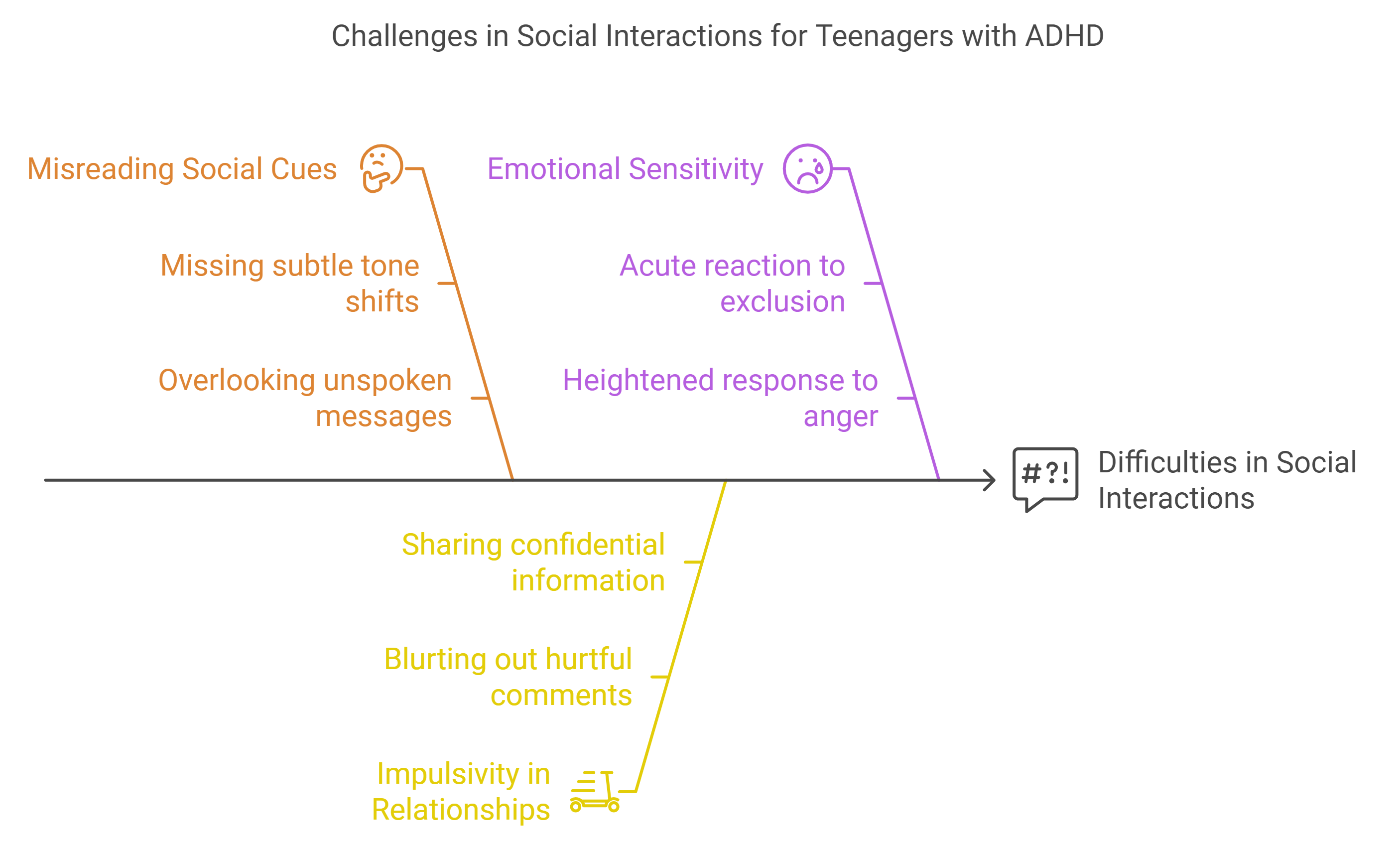 Challenges in Social Interactions for Teenagers with ADHD

Misreading Social Cues

Missing subtle tone shifts

Overlooking unspoken messages

Emotional Sensitivity

Acute reaction to exclusion

Heightened response to anger

#?!

Difficulties in Social Interactions

Sharing confidential information

Blurting out hurtful comments

Impulsivity in Relationships